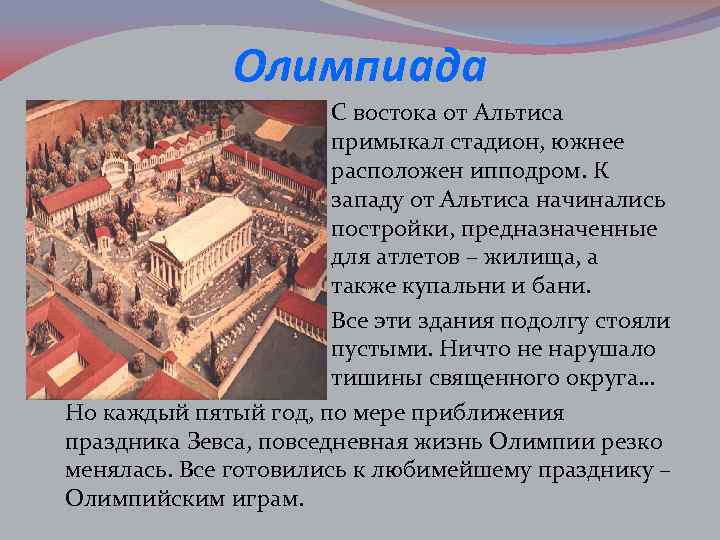 Олимпиада

С востока от Альтиса примыкал стадион, южнее расположен ипподром. К западу от Альтиса начинались постройки, предназначенные для атлетов – жилища, а также купальни и бани.

Все эти здания подолгу стояли пустыми. Ничто не нарушало тишины священного округа…

Но каждый пятый год, по мере приближения праздника Зевса, повседневная жизнь Олимпии резко менялась. Все готовились к любимейшему празднику – Олимпийским играм.